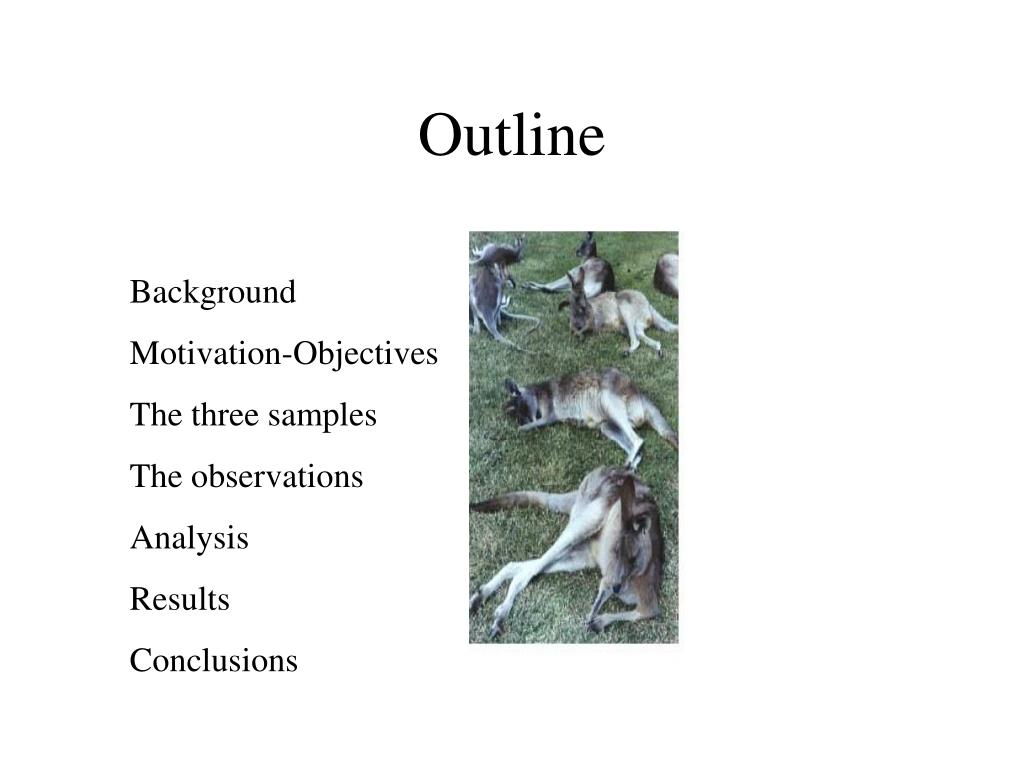 Outline

Background

Motivation-Objectives

The three samples

The observations

Analysis

Results

Conclusions